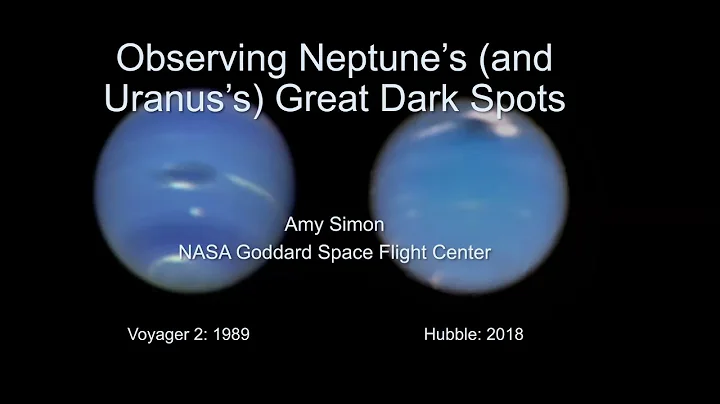 Observing Neptune's (and Uranus's) Great Dark Spots

Amy Simon
NASA Goddard Space Flight Center

Voyager 2: 1989

Hubble: 2018